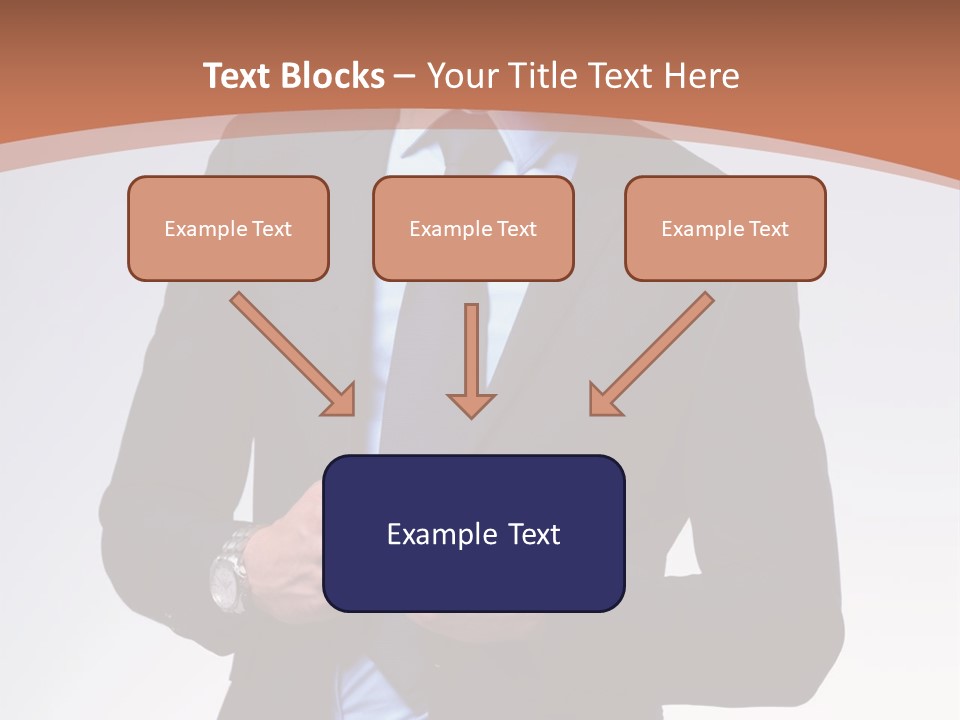 Text Blocks – Your Title Text Here

Example Text

Example Text

Example Text

Example Text